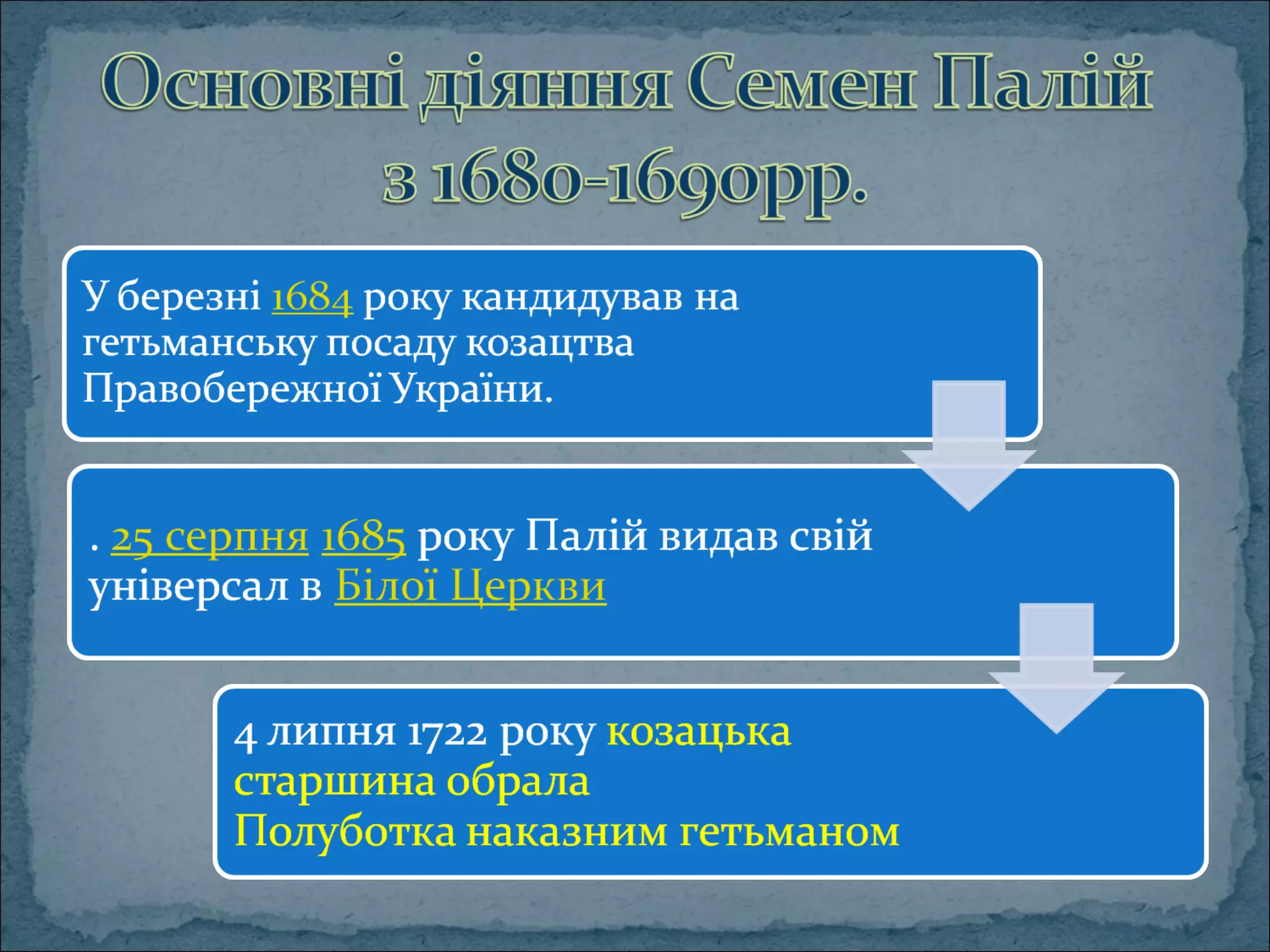 Основні діяння Семен Палій з 1680-1690рр.

У березні 1684 року кандидував на гетьманську посаду козацтва Правобережної України.

. 25 серпня 1685 року Палій видав свій універсал в Білої Церкви

4 липня 1722 року козацька старшина обрала Полуботка наказним гетьманом